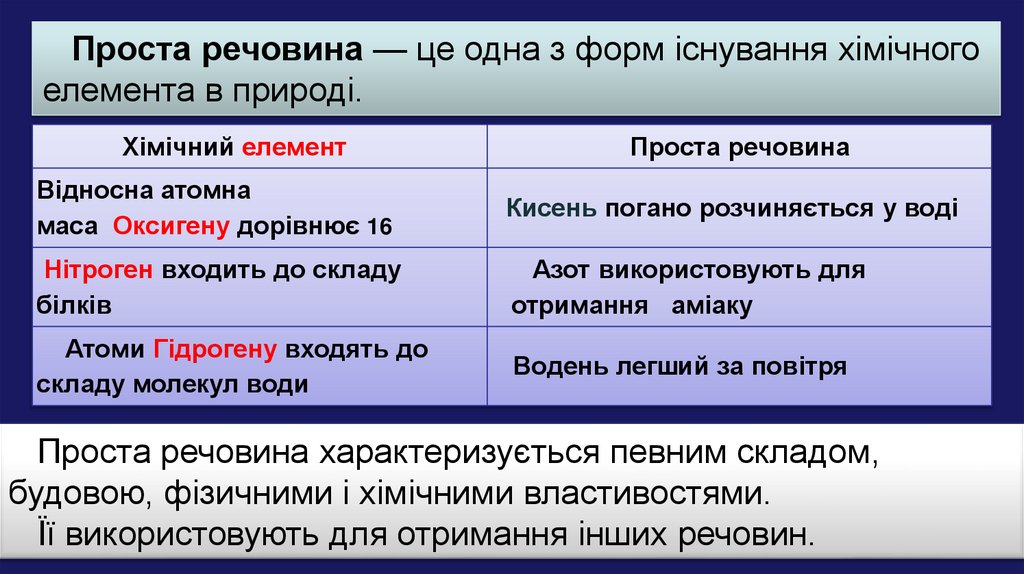 Проста речовина — це одна з форм існування хімічного елемента в природі.

| Хімічний елемент | Проста речовина |
|---|---|
| Відносна атомна маса Оксигену дорівнює 16 | Кисень погано розчиняється у воді |
| Нітроген входить до складу білків | Азот використовують для отримання аміаку |
| Атоми Гідрогену входять до складу молекул води | Водень легший за повітря |

Проста речовина характеризується певним складом, будовою, фізичними і хімічними властивостями. Її використовують для отримання інших речовин.